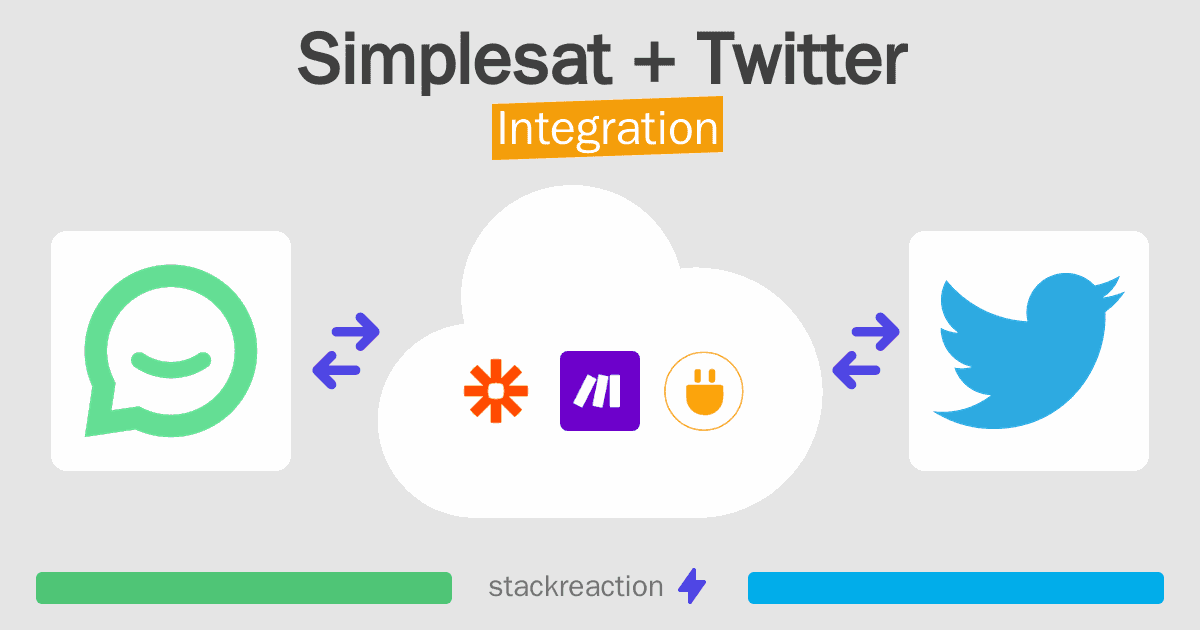 Simplesat + Twitter
Integration

stackreaction